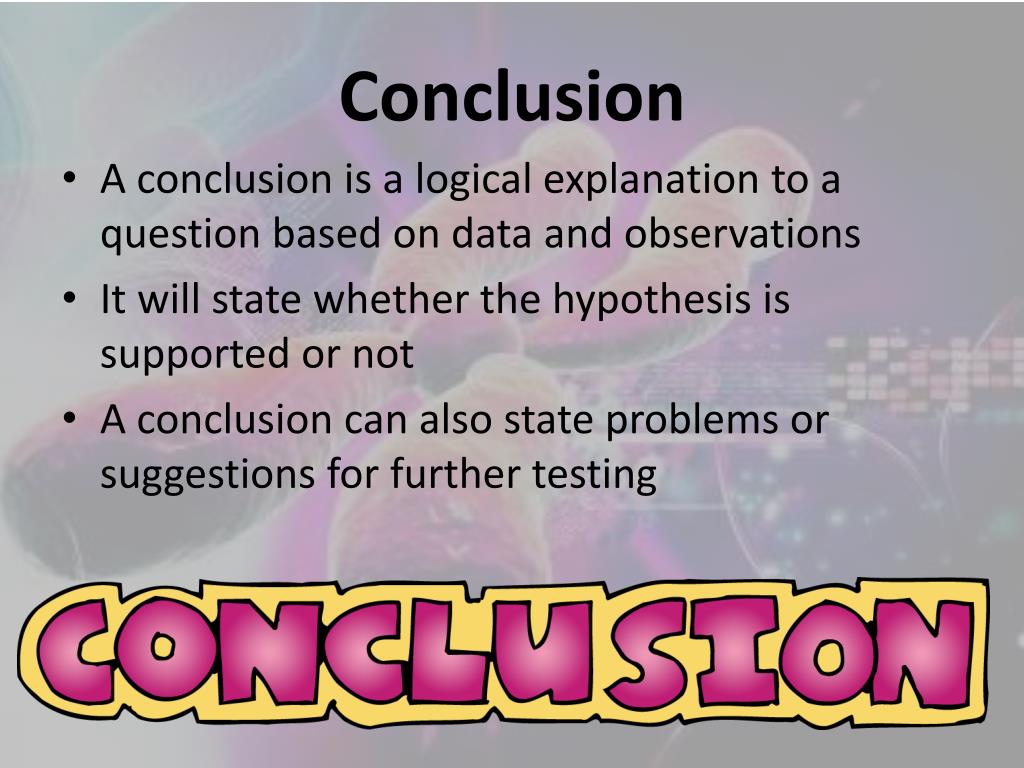 Conclusion

• A conclusion is a logical explanation to a question based on data and observations
• It will state whether the hypothesis is supported or not
• A conclusion can also state problems or suggestions for further testing

CONCLUSION